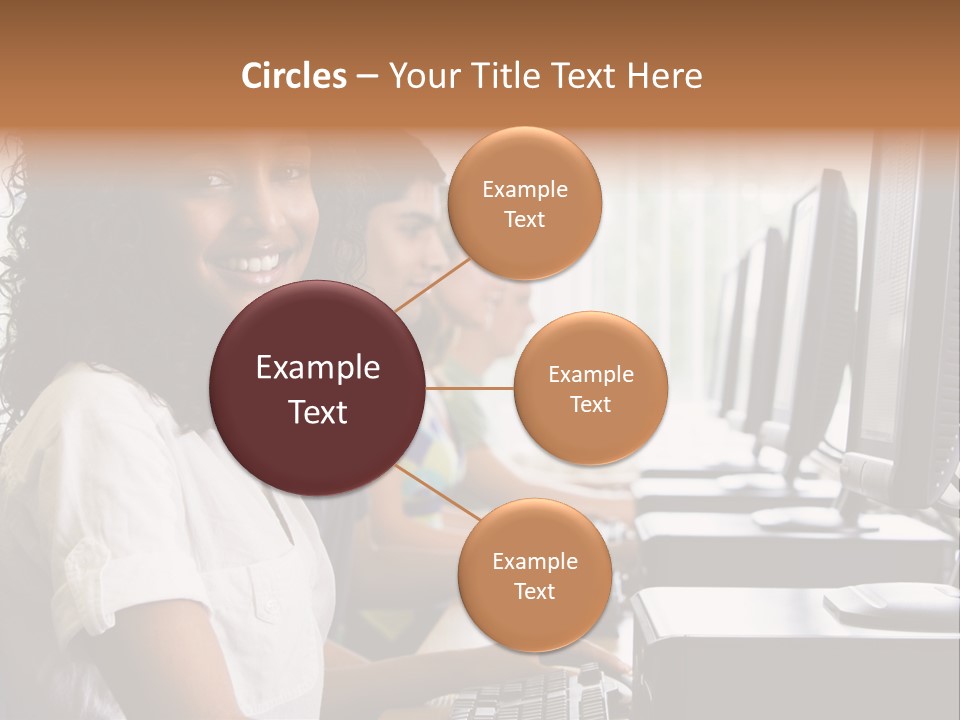 Circles – Your Title Text Here

Example Text

Example Text

Example Text

Example Text